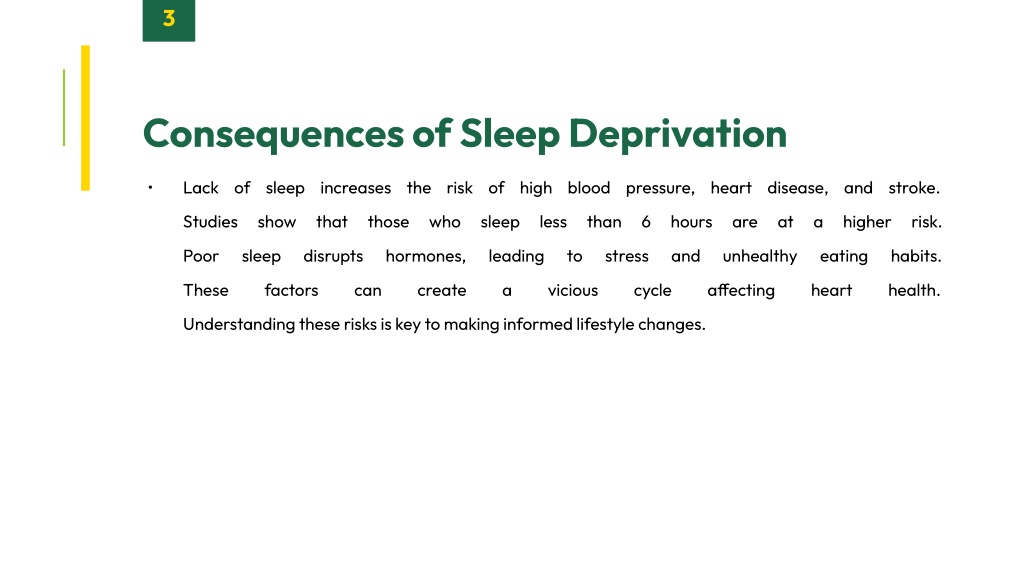 3

Consequences of Sleep Deprivation

• Lack of sleep increases the risk of high blood pressure, heart disease, and stroke. Studies show that those who sleep less than 6 hours are at a higher risk. Poor sleep disrupts hormones, leading to stress and unhealthy eating habits. These factors can create a vicious cycle affecting heart health. Understanding these risks is key to making informed lifestyle changes.